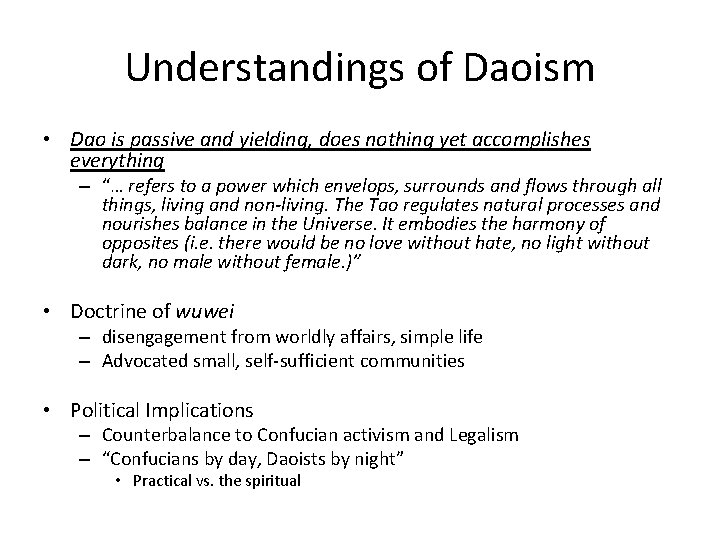 Understandings of Daoism

• Dao is passive and yielding, does nothing yet accomplishes everything
– "… refers to a power which envelops, surrounds and flows through all things, living and non-living. The Tao regulates natural processes and nourishes balance in the Universe. It embodies the harmony of opposites (i.e. there would be no love without hate, no light without dark, no male without female.)"

• Doctrine of wuwei
– disengagement from worldly affairs, simple life
– Advocated small, self-sufficient communities

• Political Implications
– Counterbalance to Confucian activism and Legalism
– "Confucians by day, Daoists by night"
• Practical vs. the spiritual